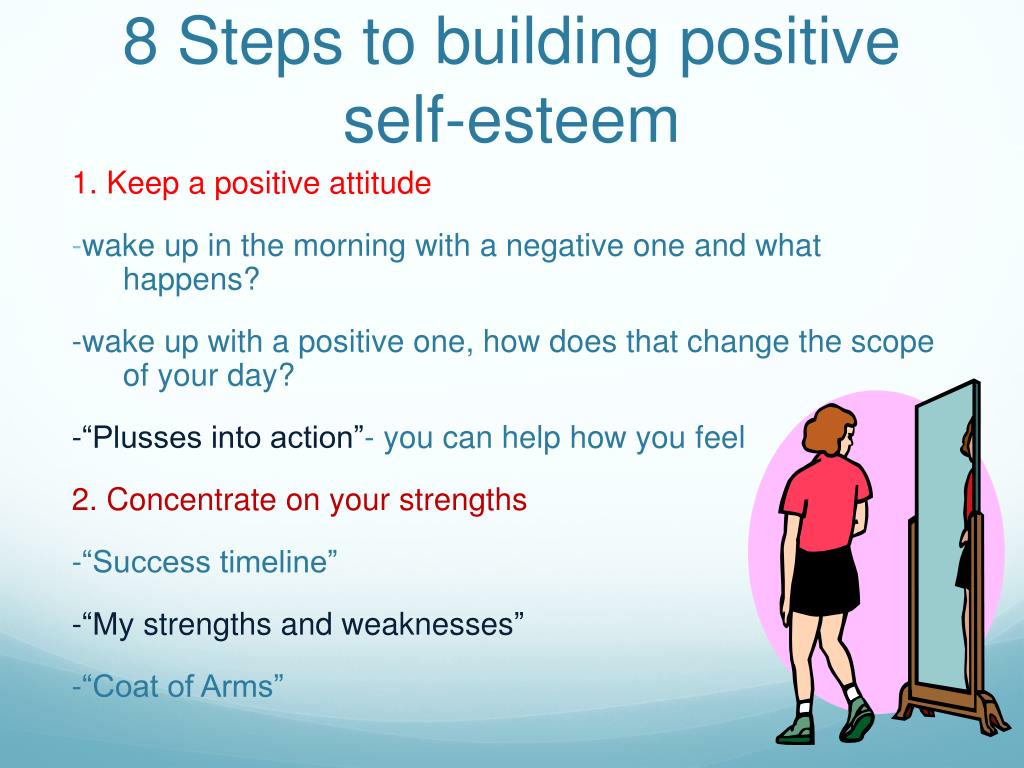 8 Steps to building positive self-esteem

1. Keep a positive attitude

-wake up in the morning with a negative one and what happens?

-wake up with a positive one, how does that change the scope of your day?

-"Plusses into action"- you can help how you feel

2. Concentrate on your strengths

-"Success timeline"

-"My strengths and weaknesses"

-"Coat of Arms"